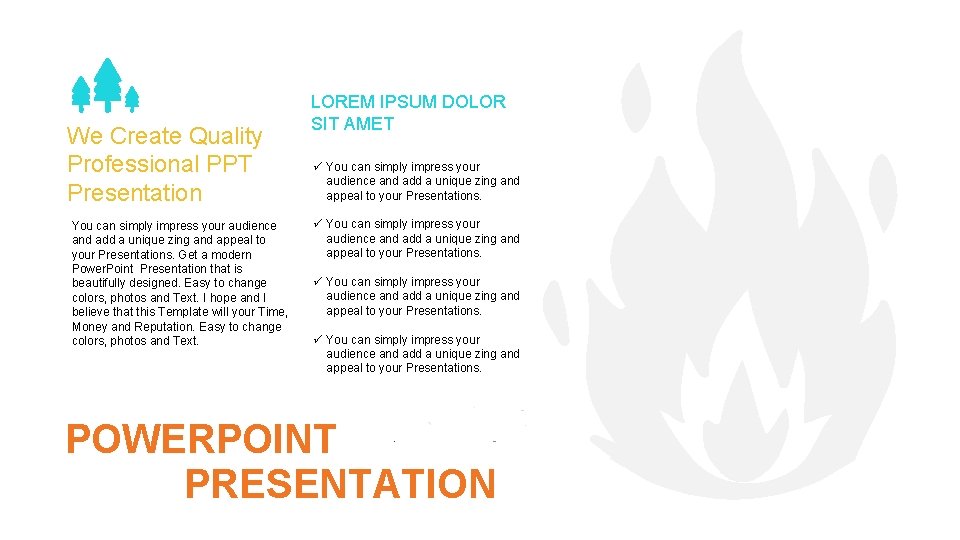 We Create Quality Professional PPT Presentation

You can simply impress your audience and add a unique zing and appeal to your Presentations. Get a modern PowerPoint Presentation that is beautifully designed. Easy to change colors, photos and Text. I hope and I believe that this Template will your Time, Money and Reputation. Easy to change colors, photos and Text.

LOREM IPSUM DOLOR SIT AMET

✓ You can simply impress your audience and add a unique zing and appeal to your Presentations.

✓ You can simply impress your audience and add a unique zing and appeal to your Presentations.

✓ You can simply impress your audience and add a unique zing and appeal to your Presentations.

✓ You can simply impress your audience and add a unique zing and appeal to your Presentations.

POWERPOINT PRESENTATION